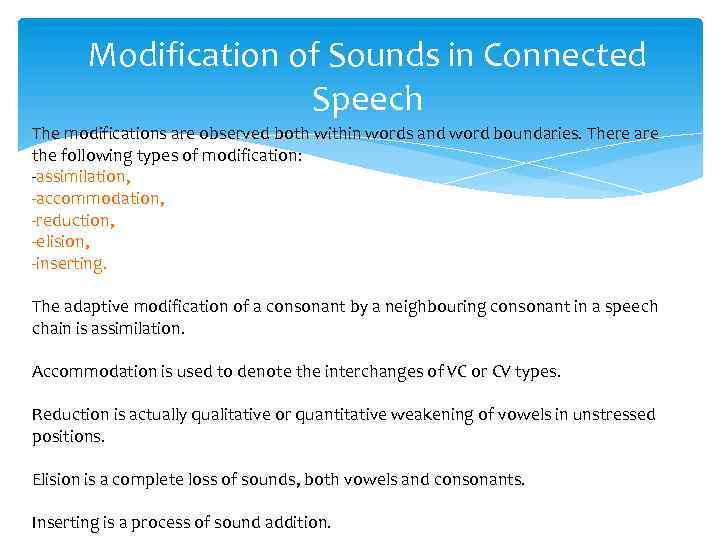 Modification of Sounds in Connected Speech

The modifications are observed both within words and word boundaries. There are the following types of modification:
-assimilation,
-accommodation,
-reduction,
-elision,
-inserting.

The adaptive modification of a consonant by a neighbouring consonant in a speech chain is assimilation.

Accommodation is used to denote the interchanges of VC or CV types.

Reduction is actually qualitative or quantitative weakening of vowels in unstressed positions.

Elision is a complete loss of sounds, both vowels and consonants.

Inserting is a process of sound addition.